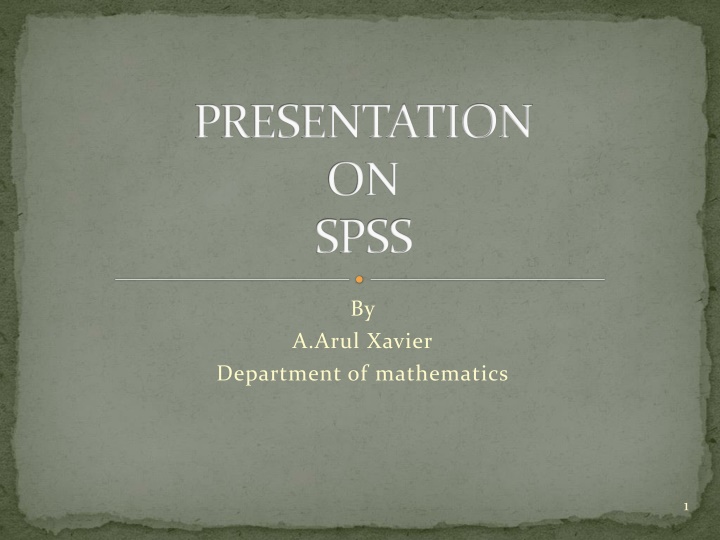 PRESENTATION
ON
SPSS

By
A.Arul Xavier
Department of mathematics

1